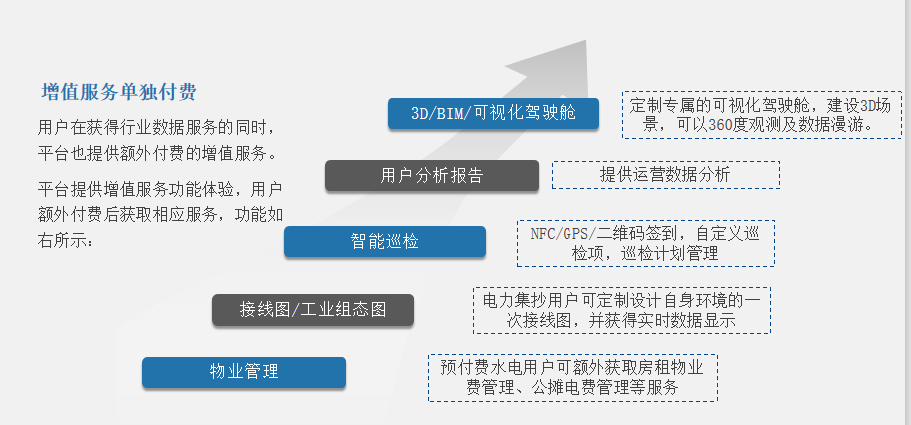 增值服务单独付费

用户在获得行业数据服务的同时，平台也提供额外付费的增值服务。

平台提供增值服务功能体验，用户额外付费后获取相应服务，功能如右所示：

3D/BIM/可视化驾驶舱

定制专属的可视化驾驶舱，建设3D场景，可以360度观测及数据漫游。

用户分析报告

提供运营数据分析

智能巡检

NFC/GPS/二维码签到，自定义巡检项，巡检计划管理

接线图/工业组态图

电力集抄用户可定制设计自身环境的一次接线图，并获得实时数据显示

物业管理

预付费水电用户可额外获取房租物业费管理、公摊电费管理等服务